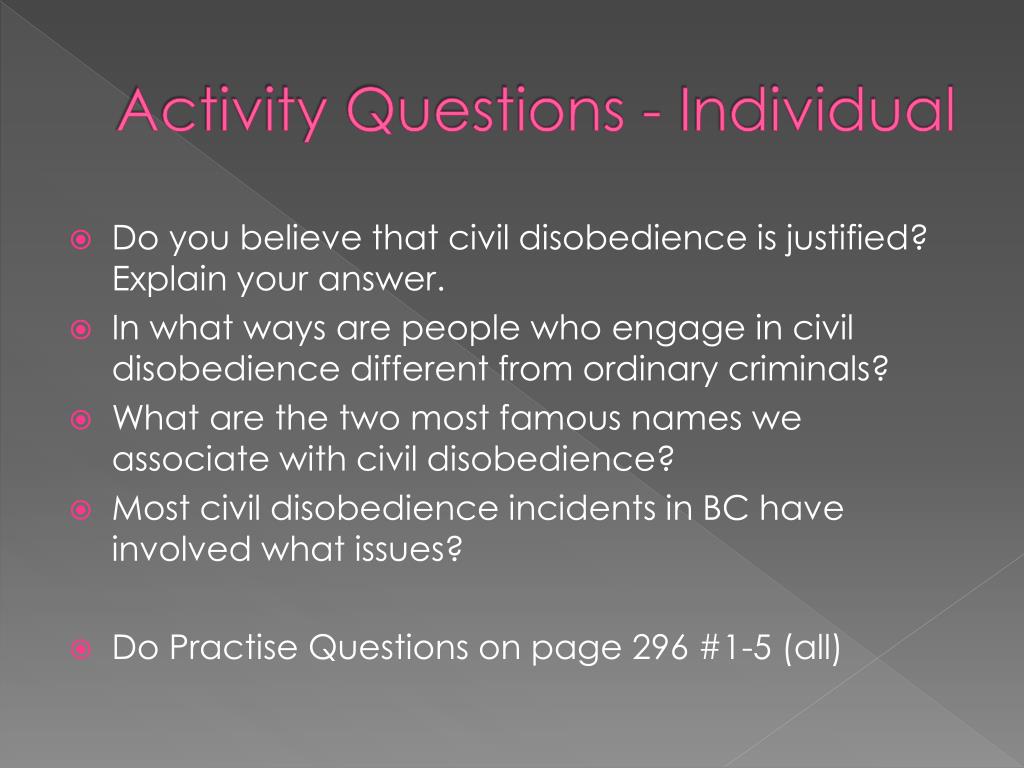 Activity Questions - Individual

Do you believe that civil disobedience is justified? Explain your answer.

In what ways are people who engage in civil disobedience different from ordinary criminals?

What are the two most famous names we associate with civil disobedience?

Most civil disobedience incidents in BC have involved what issues?

Do Practise Questions on page 296 #1-5 (all)